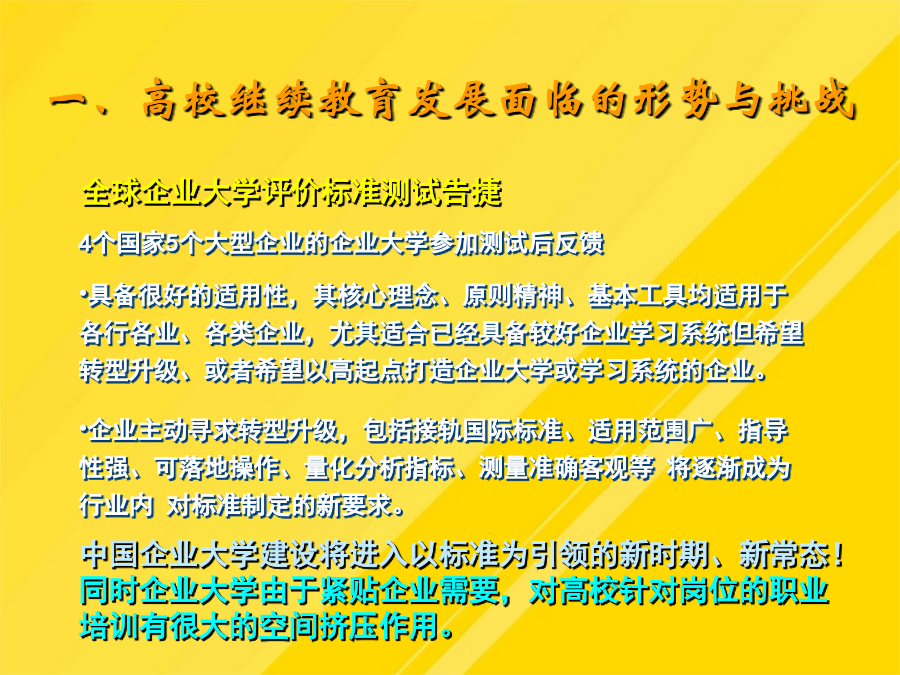 一、高校继续教育发展面临的形势与挑战

全球企业大学评价标准测试告捷

4个国家5个大型企业的企业大学参加测试后反馈

•具备很好的适用性，其核心理念、原则精神、基本工具均适用于各行各业、各类企业，尤其适合已经具备较好企业学习系统但希望转型升级、或者希望以高起点打造企业大学或学习系统的企业。

•企业主动寻求转型升级，包括接轨国际标准、适用范围广、指导性强、可落地操作、量化分析指标、测量准确客观等 将逐渐成为行业内 对标准制定的新要求。

中国企业大学建设将进入以标准为引领的新时期、新常态！同时企业大学由于紧贴企业需要，对高校针对岗位的职业培训有很大的空间挤压作用。